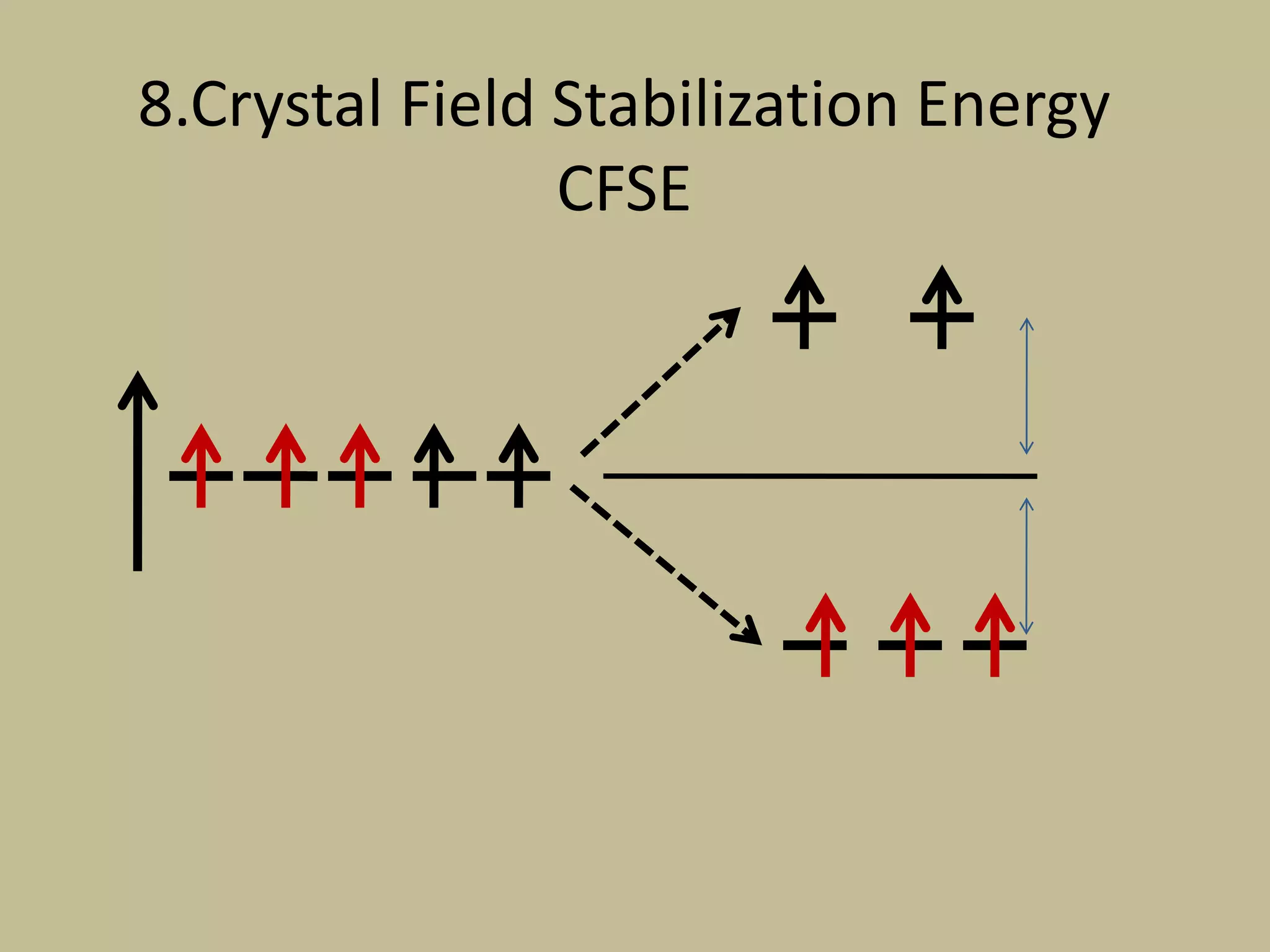 8.Crystal Field Stabilization Energy
CFSE